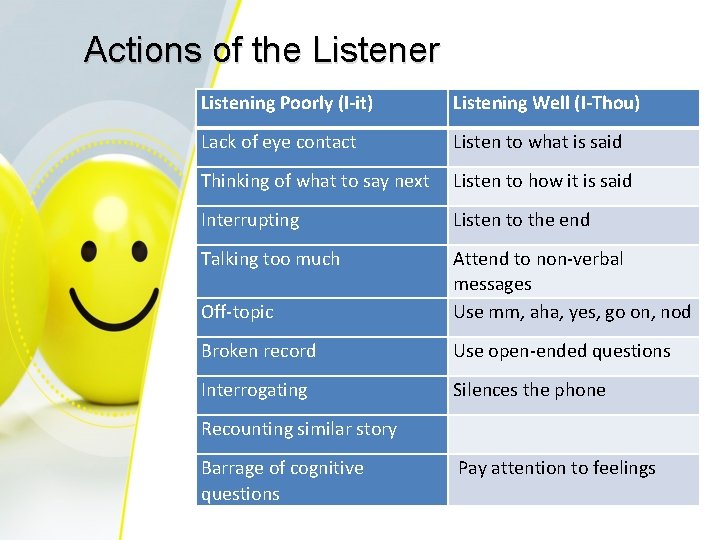 Actions of the Listener

| Listening Poorly (I-it) | Listening Well (I-Thou) |
|---|---|
| Lack of eye contact | Listen to what is said |
| Thinking of what to say next | Listen to how it is said |
| Interrupting | Listen to the end |
| Talking too much | Attend to non-verbal messages |
| Off-topic | Use mm, aha, yes, go on, nod |
| Broken record | Use open-ended questions |
| Interrogating | Silences the phone |
| Recounting similar story | |
| Barrage of cognitive questions | Pay attention to feelings |